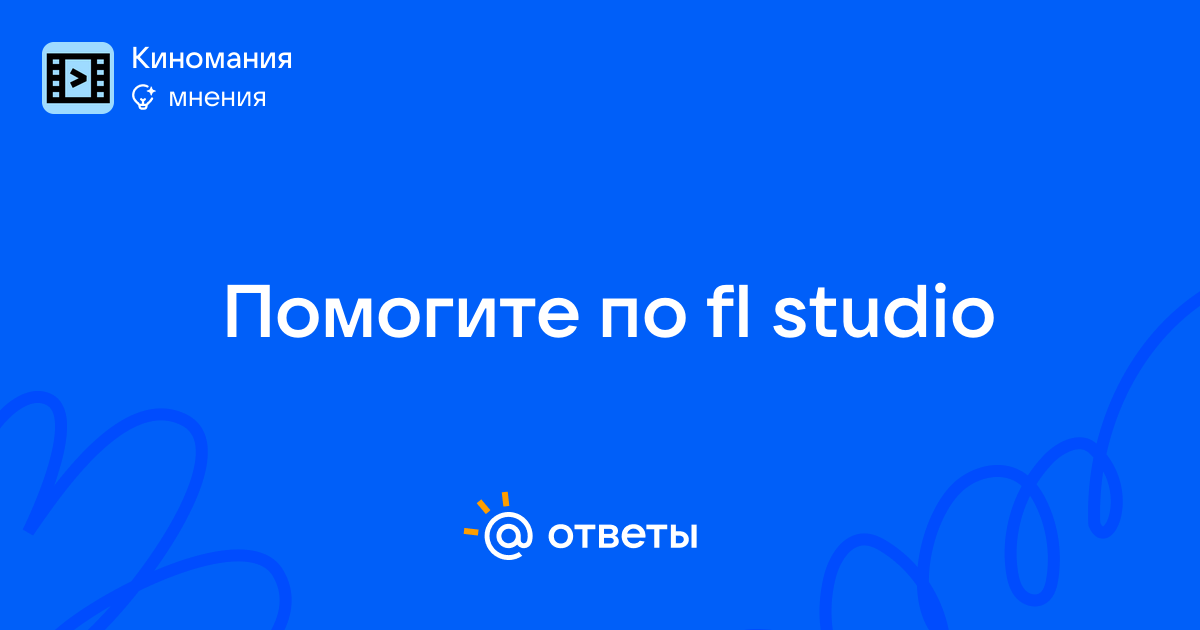 Киномания
мнения

Помогите по fl studio

@ ответы